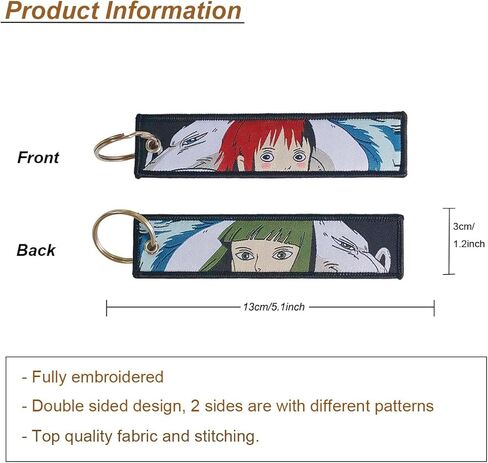 Product Information

Front

Back

3cm/
1.2inch

13cm/5.1inch

- Fully embroidered

- Double sided design, 2 sides are with different patterns

- Top quality fabric and stitching.